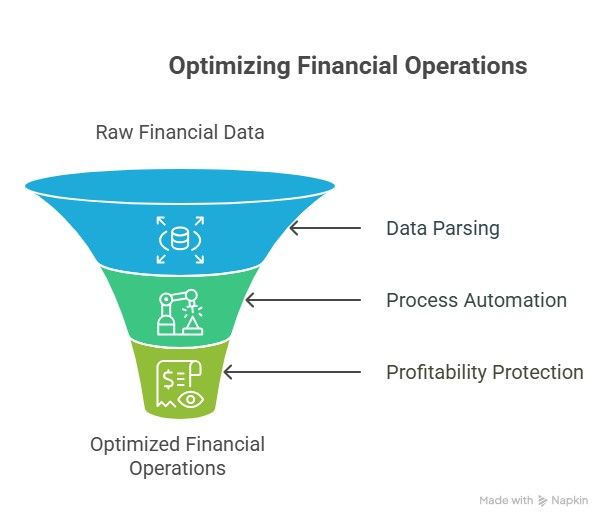 Optimizing Financial Operations

Raw Financial Data

Data Parsing

Process Automation

Profitability Protection

Optimized Financial Operations

Made with Napkin